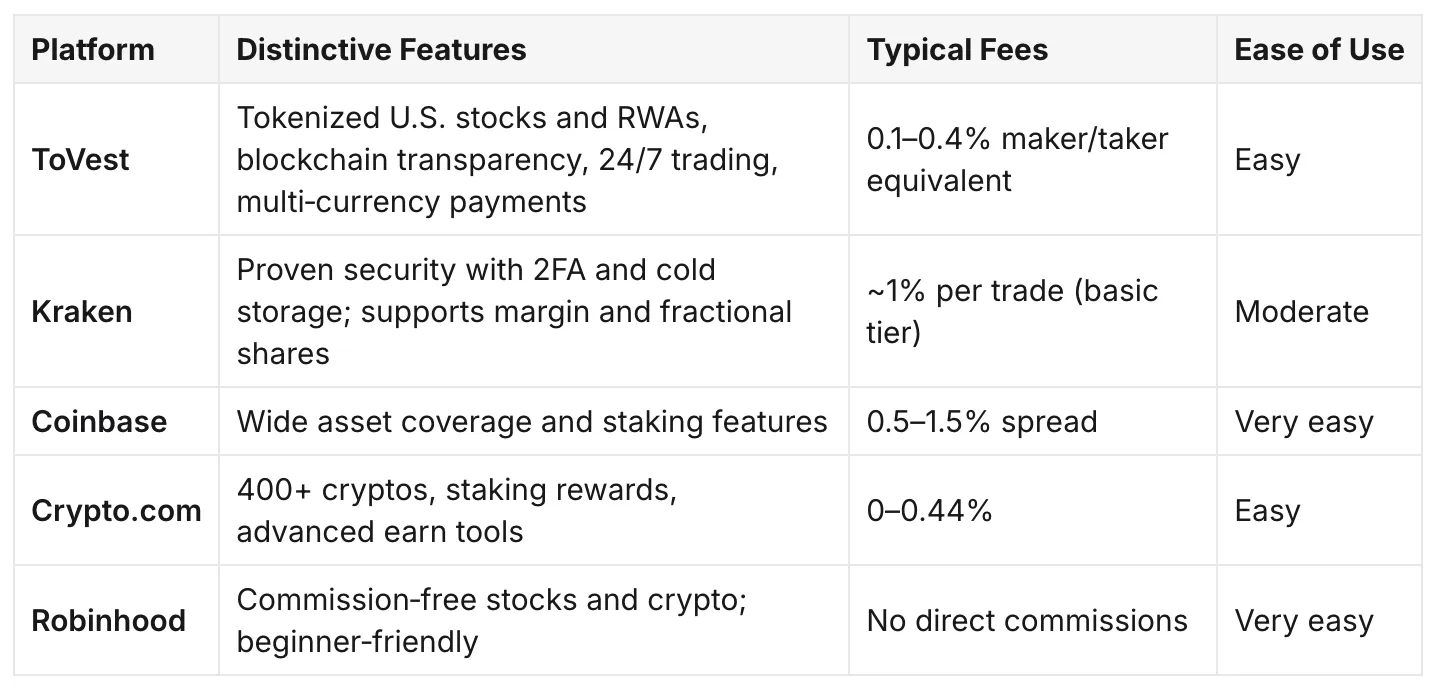 | Platform | Distinctive Features | Typical Fees | Ease of Use |
|---|---|---|---|
| ToVest | Tokenized U.S. stocks and RWAs, blockchain transparency, 24/7 trading, multi-currency payments | 0.1–0.4% maker/taker equivalent | Easy |
| Kraken | Proven security with 2FA and cold storage; supports margin and fractional shares | ~1% per trade (basic tier) | Moderate |
| Coinbase | Wide asset coverage and staking features | 0.5–1.5% spread | Very easy |
| Crypto.com | 400+ cryptos, staking rewards, advanced earn tools | 0–0.44% | Easy |
| Robinhood | Commission-free stocks and crypto; beginner-friendly | No direct commissions | Very easy |